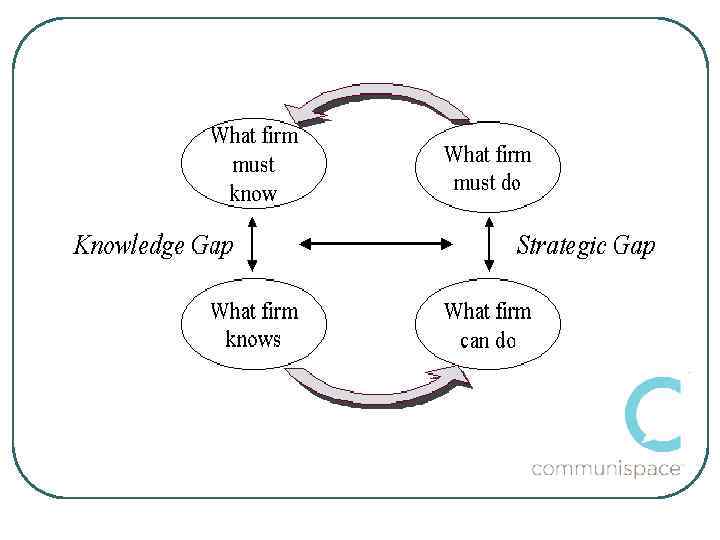 What firm must know

What firm must do

Knowledge Gap

Strategic Gap

What firm knows

What firm can do

communispace